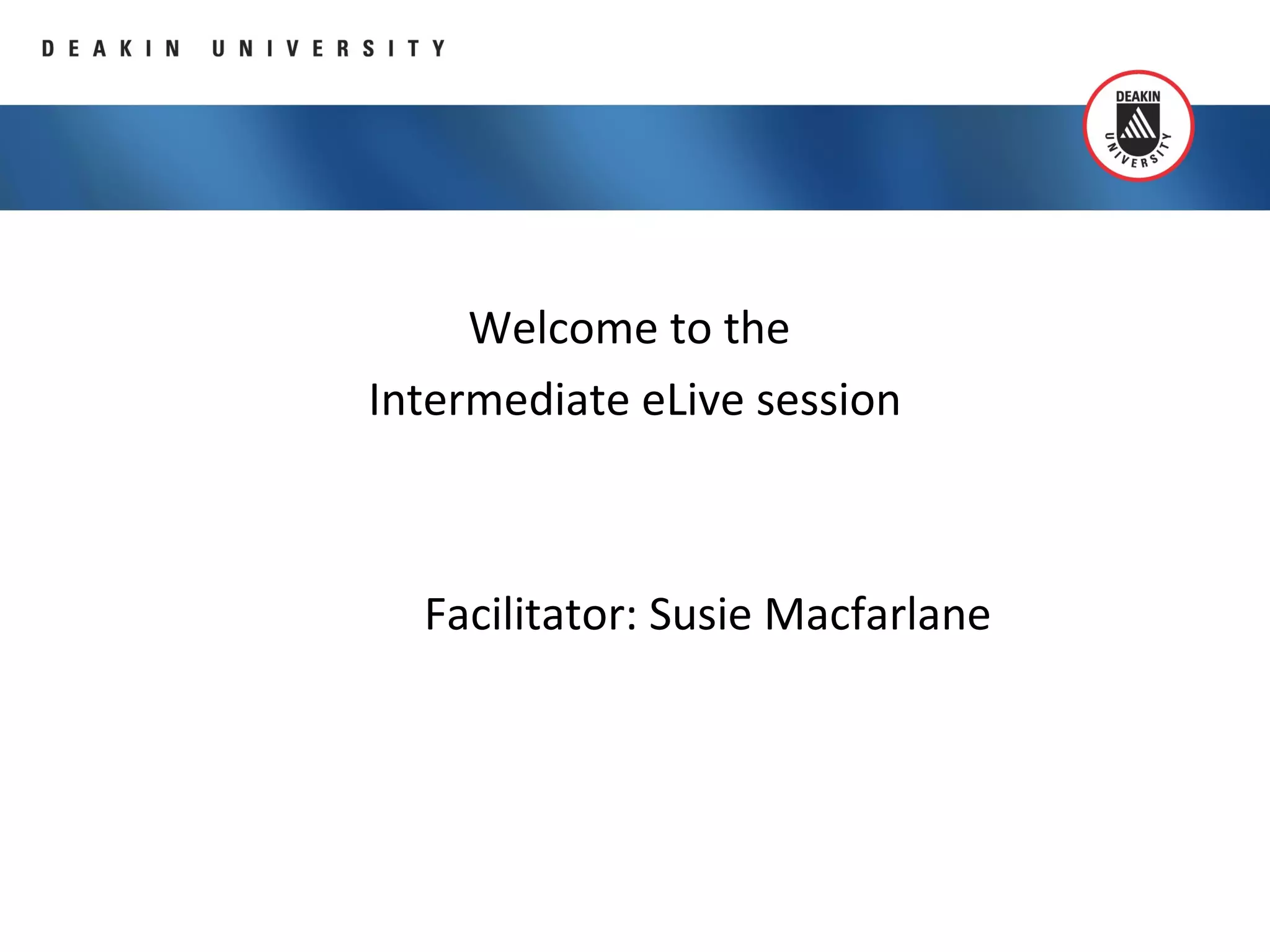 DEAKIN UNIVERSITY

DEAKIN UNIVERSITY

Welcome to the

Intermediate eLive session

Facilitator: Susie Macfarlane